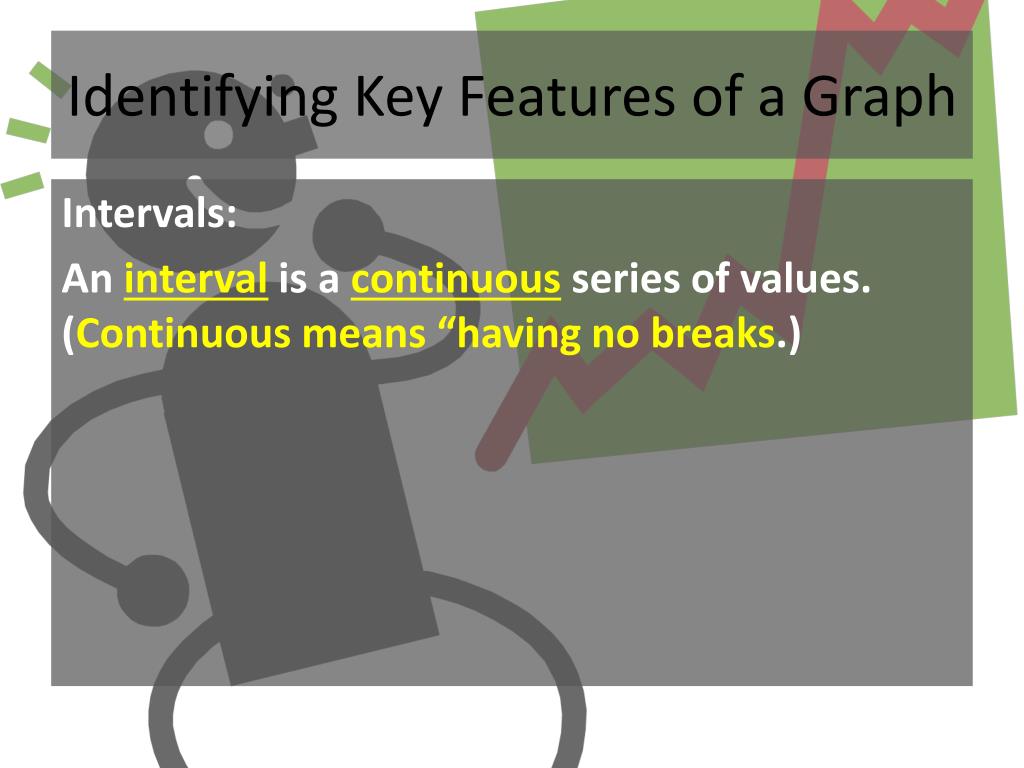 Identifying Key Features of a Graph

Intervals:

An interval is a continuous series of values. (Continuous means “having no breaks.)